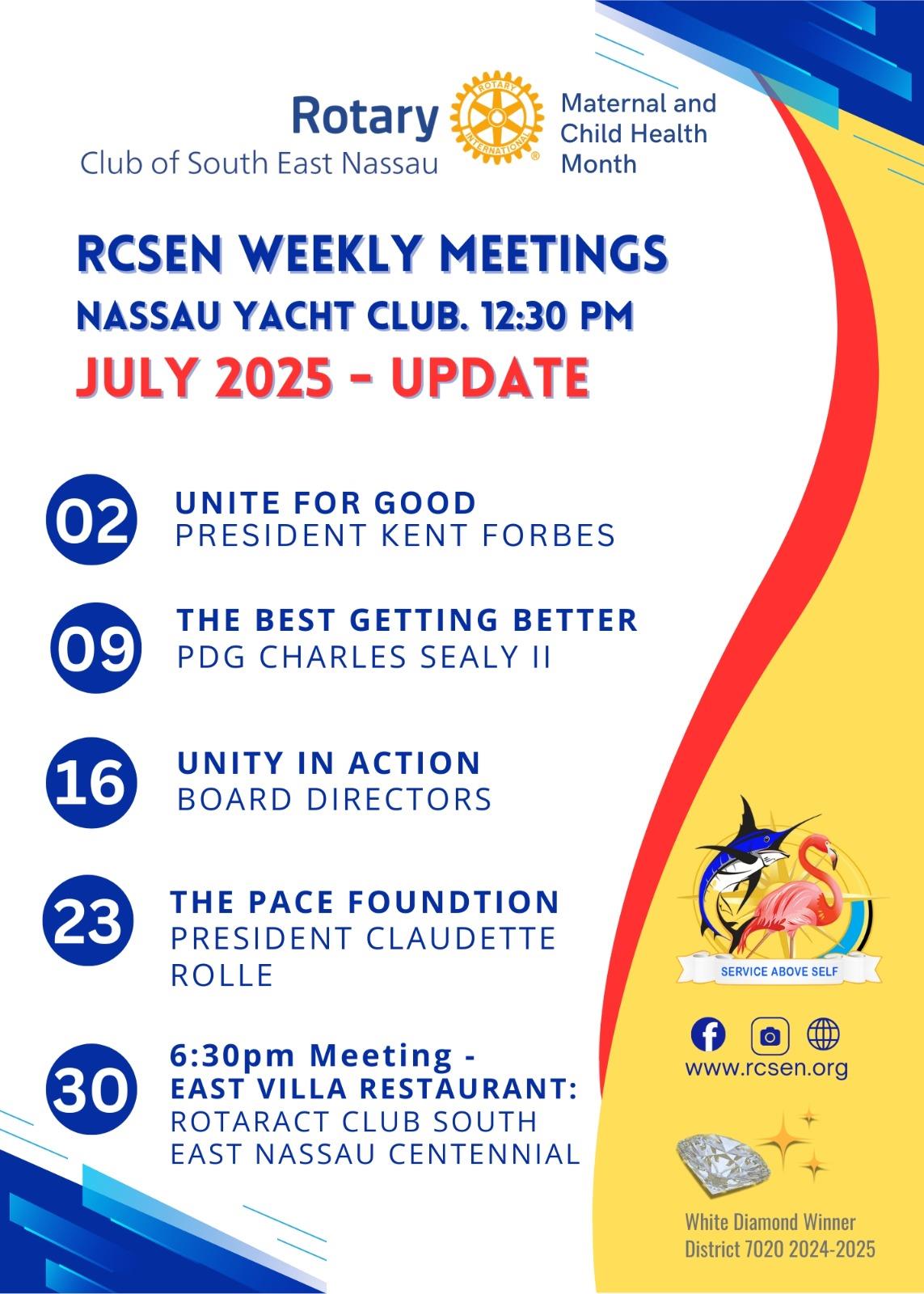 Rotary
Club of South East Nassau

ROTARY INTERNATIONAL

Maternal and Child Health Month

RCSEN WEEKLY MEETINGS
NASSAU YACHT CLUB. 12:30 PM
JULY 2025 - UPDATE

02 UNITE FOR GOOD
PRESIDENT KENT FORBES

09 THE BEST GETTING BETTER
PDG CHARLES SEALY II

16 UNITY IN ACTION
BOARD DIRECTORS

23 THE PACE FOUNDTION
PRESIDENT CLAUDETTE ROLLE

30 6:30pm Meeting - EAST VILLA RESTAURANT:
ROTARACT CLUB SOUTH EAST NASSAU CENTENNIAL

SERVICE ABOVE SELF

www.rcsen.org

White Diamond Winner
District 7020 2024-2025